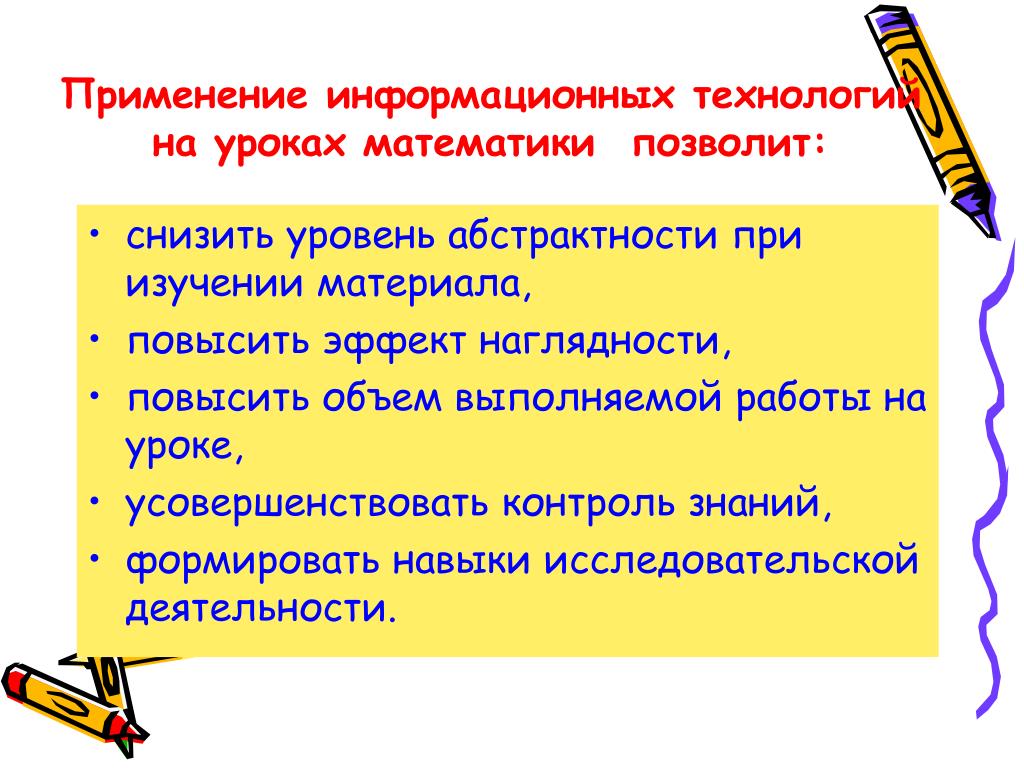 Применение информационных технологий на уроках математики позволит:

• снизить уровень абстрактности при изучении материала,
• повысить эффект наглядности,
• повысить объем выполняемой работы на уроке,
• усовершенствовать контроль знаний,
• формировать навыки исследовательской деятельности.